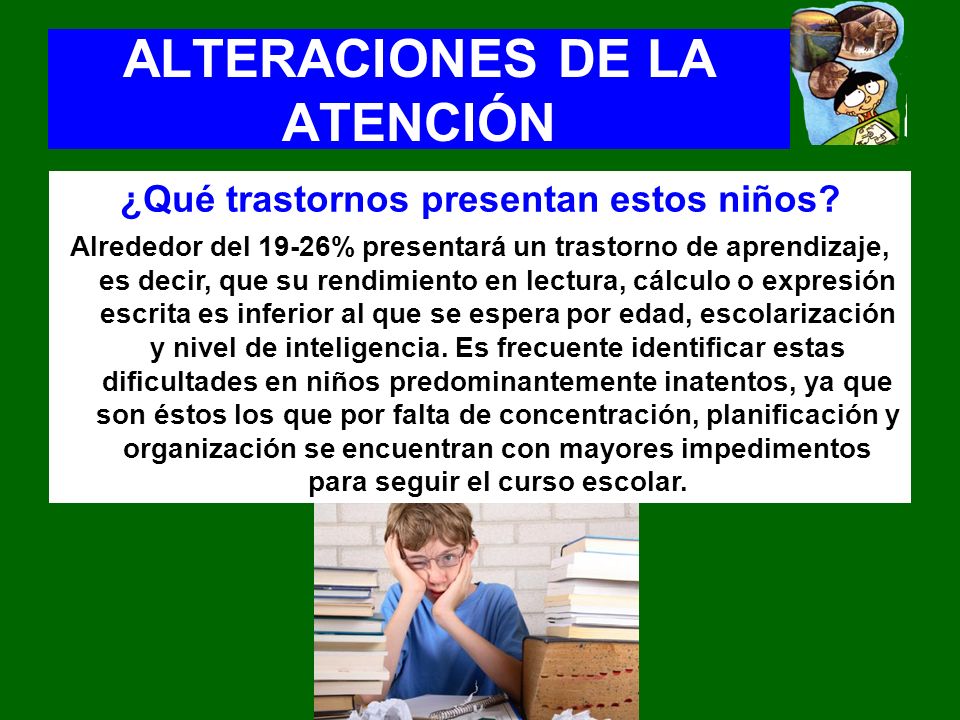 ALTERACIONES DE LA ATENCIÓN

¿Qué trastornos presentan estos niños?

Alrededor del 19-26% presentará un trastorno de aprendizaje, es decir, que su rendimiento en lectura, cálculo o expresión escrita es inferior al que se espera por edad, escolarización y nivel de inteligencia. Es frecuente identificar estas dificultades en niños predominantemente inatentos, ya que son éstos los que por falta de concentración, planificación y organización se encuentran con mayores impedimentos para seguir el curso escolar.